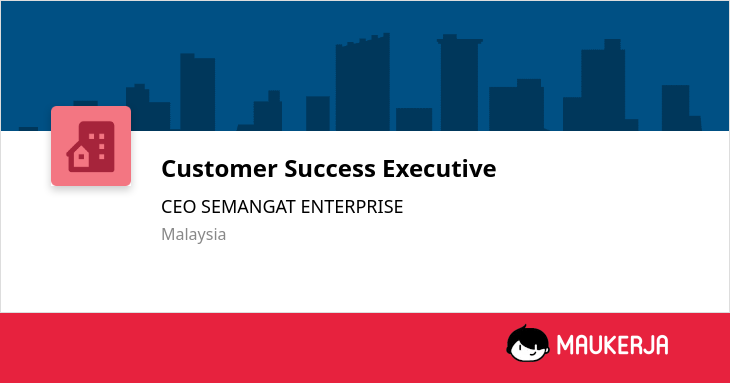 Customer Success Executive

CEO SEMANGAT ENTERPRISE

Malaysia

MAUKERJA